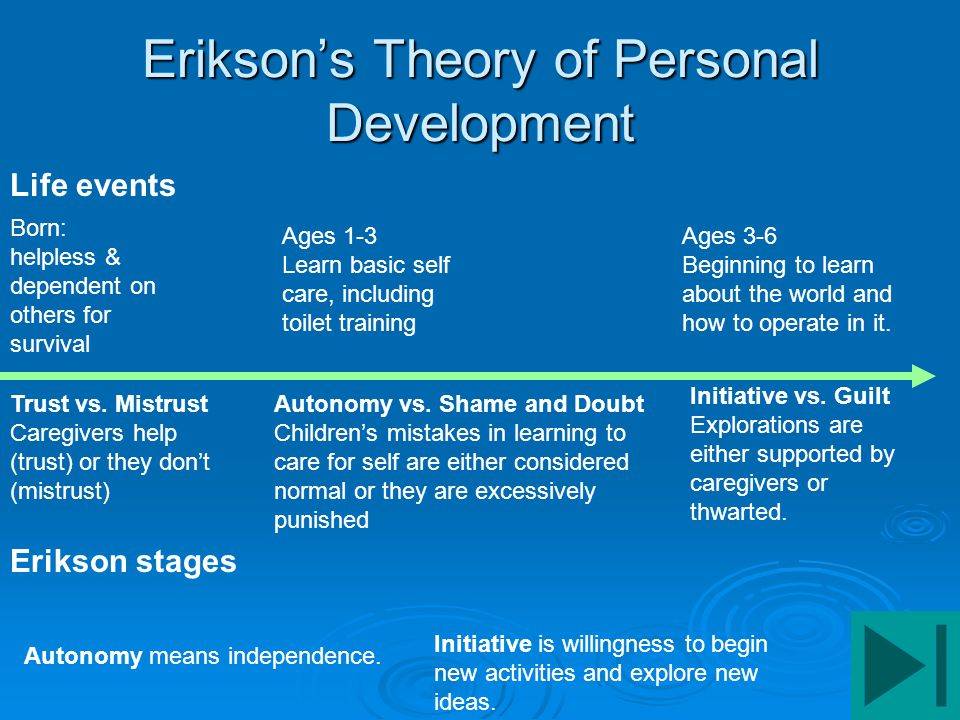 Erikson's Theory of Personal Development

Life events

Born:
helpless & dependent on others for survival

Ages 1-3
Learn basic self care, including toilet training

Ages 3-6
Beginning to learn about the world and how to operate in it.

Trust vs. Mistrust
Caregivers help (trust) or they don't (mistrust)

Autonomy vs. Shame and Doubt
Children's mistakes in learning to care for self are either considered normal or they are excessively punished

Initiative vs. Guilt
Explorations are either supported by caregivers or thwarted.

Erikson stages

Autonomy means independence.

Initiative is willingness to begin new activities and explore new ideas.